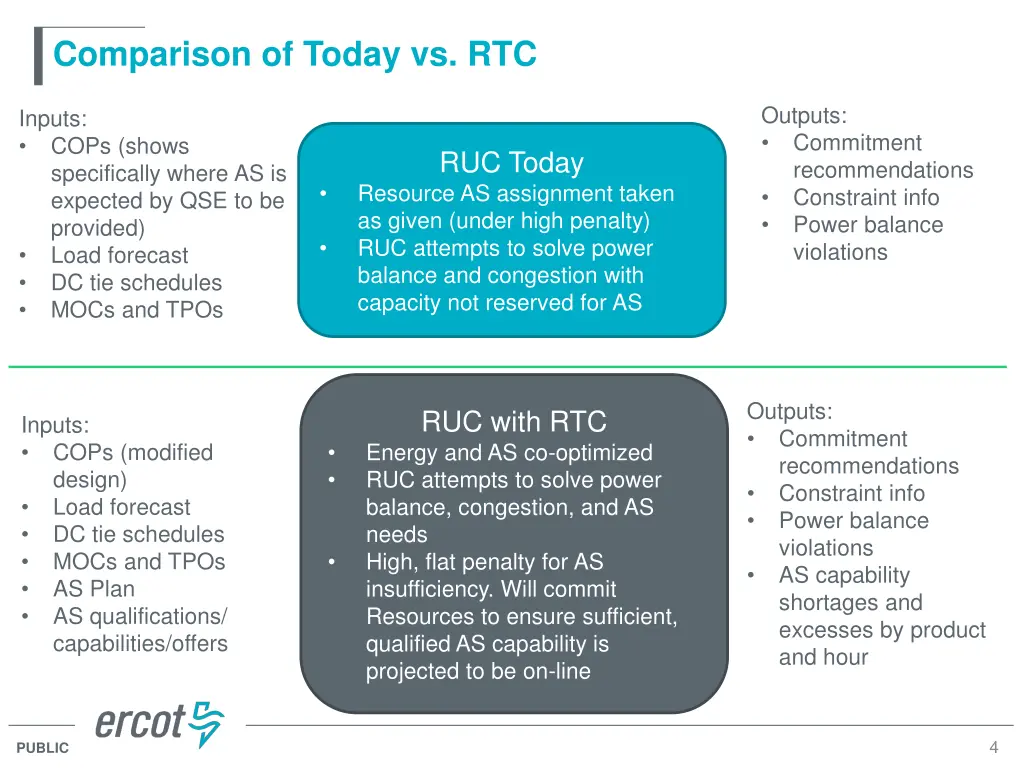 Comparison of Today vs. RTC

Inputs:
• COPs (shows specifically where AS is expected by QSE to be provided)
• Load forecast
• DC tie schedules
• MOCs and TPOs

RUC Today
• Resource AS assignment taken as given (under high penalty)
• RUC attempts to solve power balance and congestion with capacity not reserved for AS

Outputs:
• Commitment recommendations
• Constraint info
• Power balance violations

Inputs:
• COPs (modified design)
• Load forecast
• DC tie schedules
• MOCs and TPOs
• AS Plan
• AS qualifications/ capabilities/offers

RUC with RTC
• Energy and AS co-optimized
• RUC attempts to solve power balance, congestion, and AS needs
• High, flat penalty for AS insufficiency. Will commit Resources to ensure sufficient, qualified AS capability is projected to be on-line

Outputs:
• Commitment recommendations
• Constraint info
• Power balance violations
• AS capability shortages and excesses by product and hour

ercot

PUBLIC

4